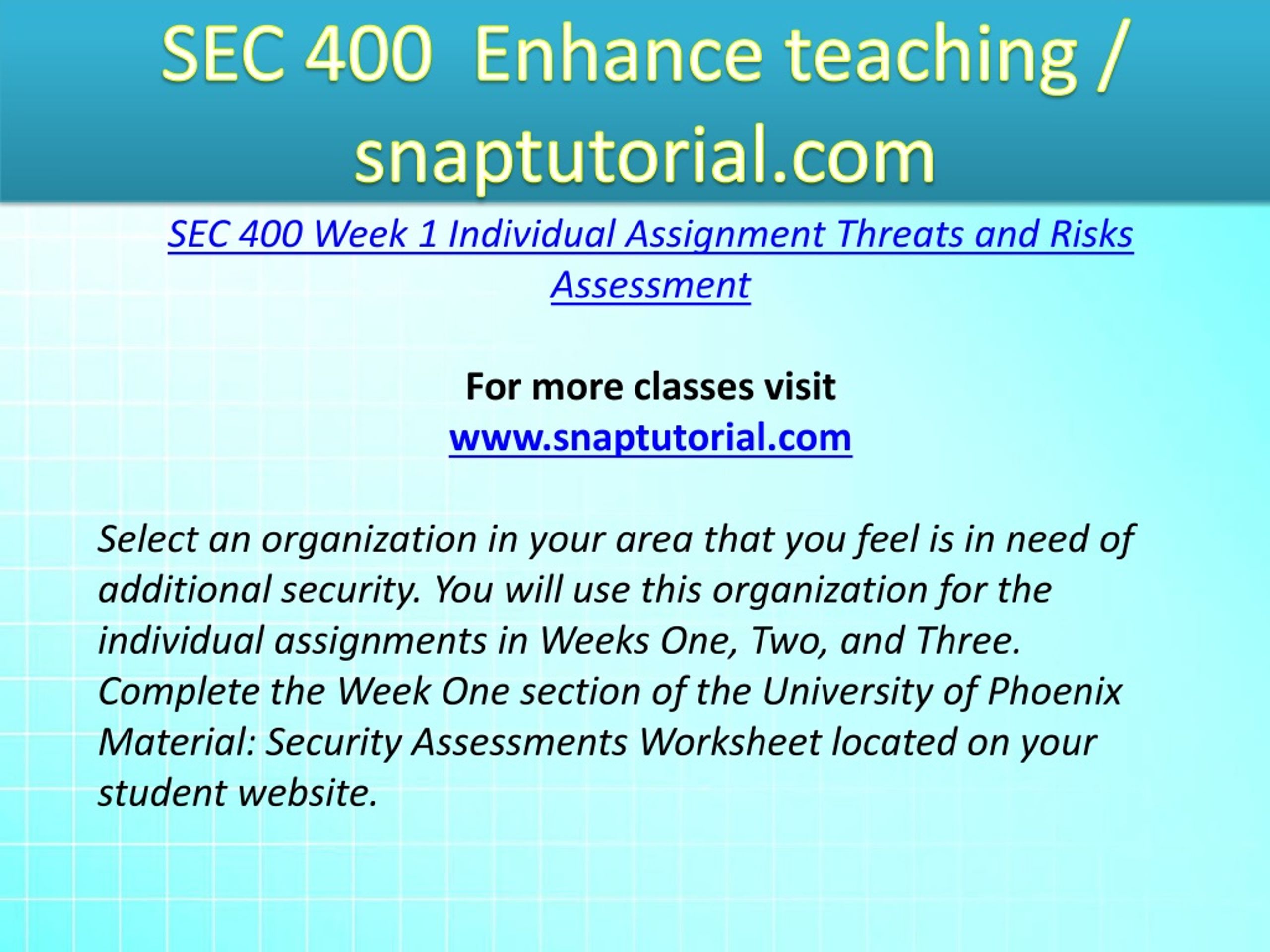 SEC 400 Enhance teaching / snaptutorial.com

SEC 400 Week 1 Individual Assignment Threats and Risks Assessment

For more classes visit
www.snaptutorial.com

Select an organization in your area that you feel is in need of additional security. You will use this organization for the individual assignments in Weeks One, Two, and Three. Complete the Week One section of the University of Phoenix Material: Security Assessments Worksheet located on your student website.